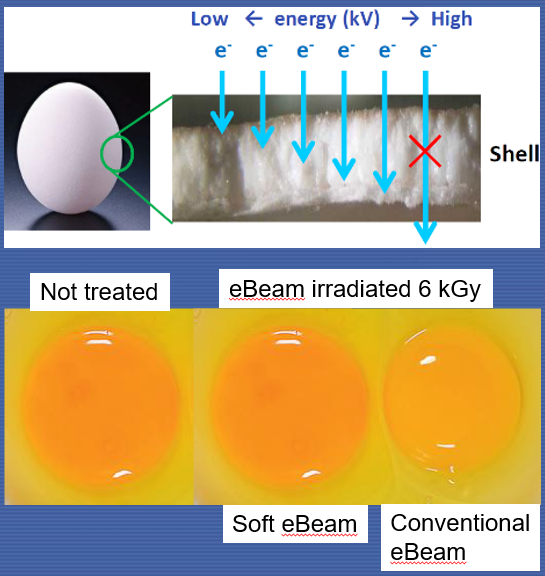 Low ← energy (kV) → High

$e^-$ $e^-$ $e^-$ $e^-$ $e^-$ $e^-$

Shell

Not treated

eBeam irradiated 6 kGy

Soft eBeam

Conventional eBeam